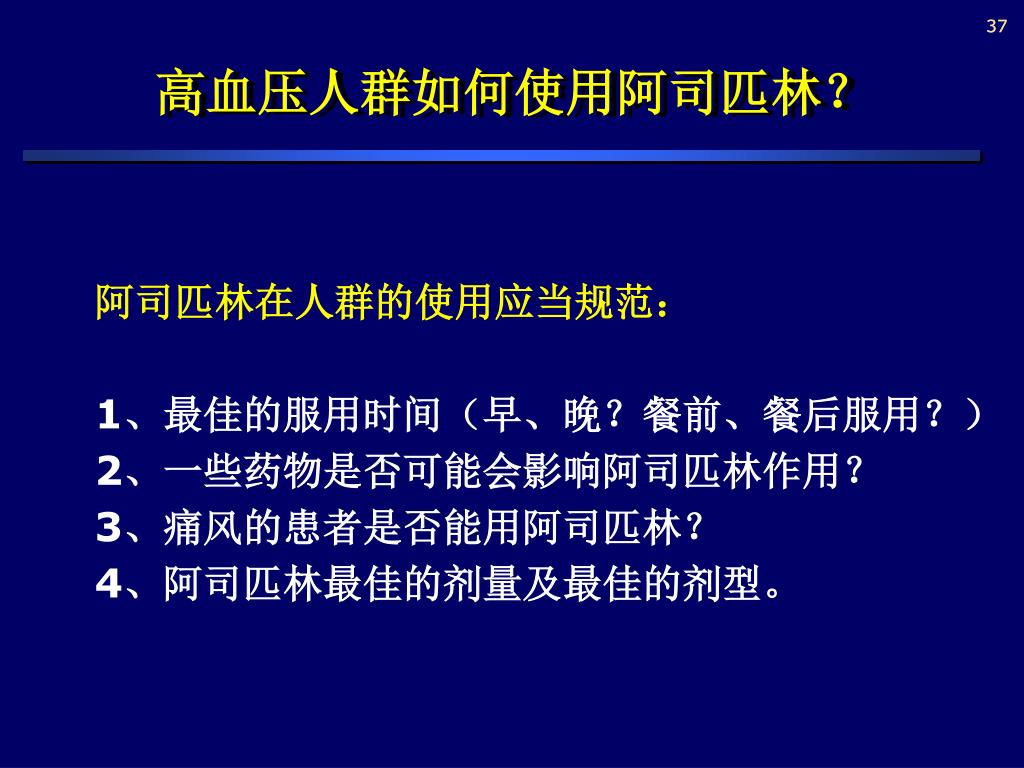 37

高血压人群如何使用阿司匹林？

阿司匹林在人群的使用应当规范：

1、最佳的服用时间（早、晚？餐前、餐后服用？）
2、一些药物是否可能会影响阿司匹林作用？
3、痛风的患者是否能用阿司匹林？
4、阿司匹林最佳的剂量及最佳的剂型。